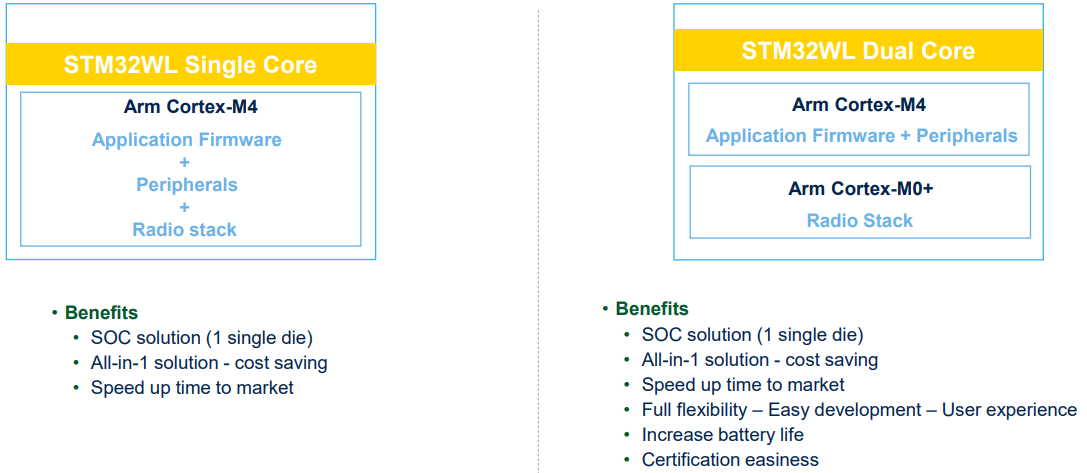 STM32WL Single Core

Arm Cortex-M4

Application Firmware
+
Peripherals
+
Radio stack

• Benefits
• SOC solution (1 single die)
• All-in-1 solution - cost saving
• Speed up time to market

STM32WL Dual Core

Arm Cortex-M4

Application Firmware + Peripherals

Arm Cortex-M0+

Radio Stack

• Benefits
• SOC solution (1 single die)
• All-in-1 solution - cost saving
• Speed up time to market
• Full flexibility – Easy development – User experience
• Increase battery life
• Certification easiness